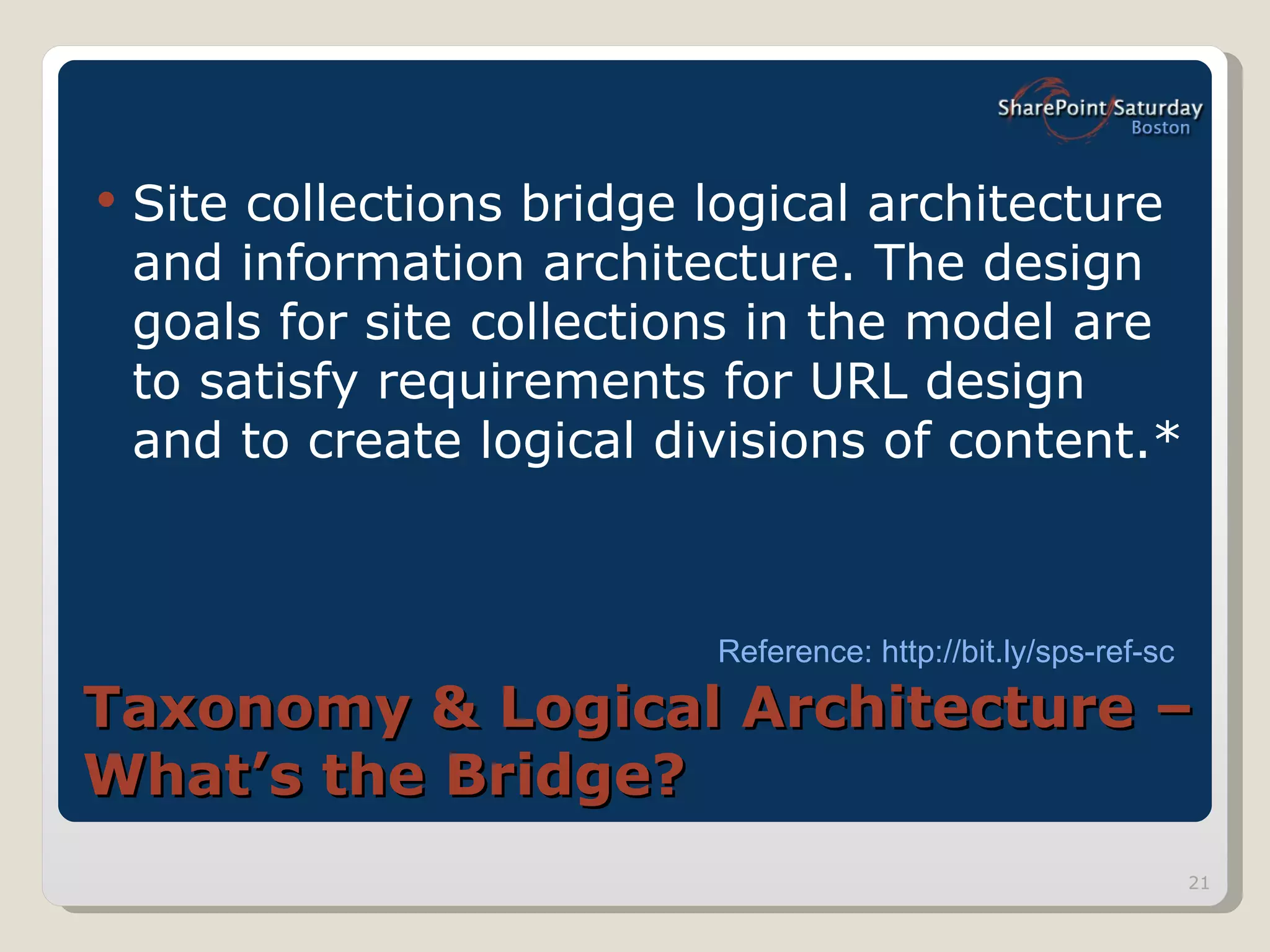 SharePoint Saturday
Boston

• Site collections bridge logical architecture and information architecture. The design goals for site collections in the model are to satisfy requirements for URL design and to create logical divisions of content.*

Reference: http://bit.ly/sps-ref-sc

Taxonomy & Logical Architecture – What's the Bridge?

21